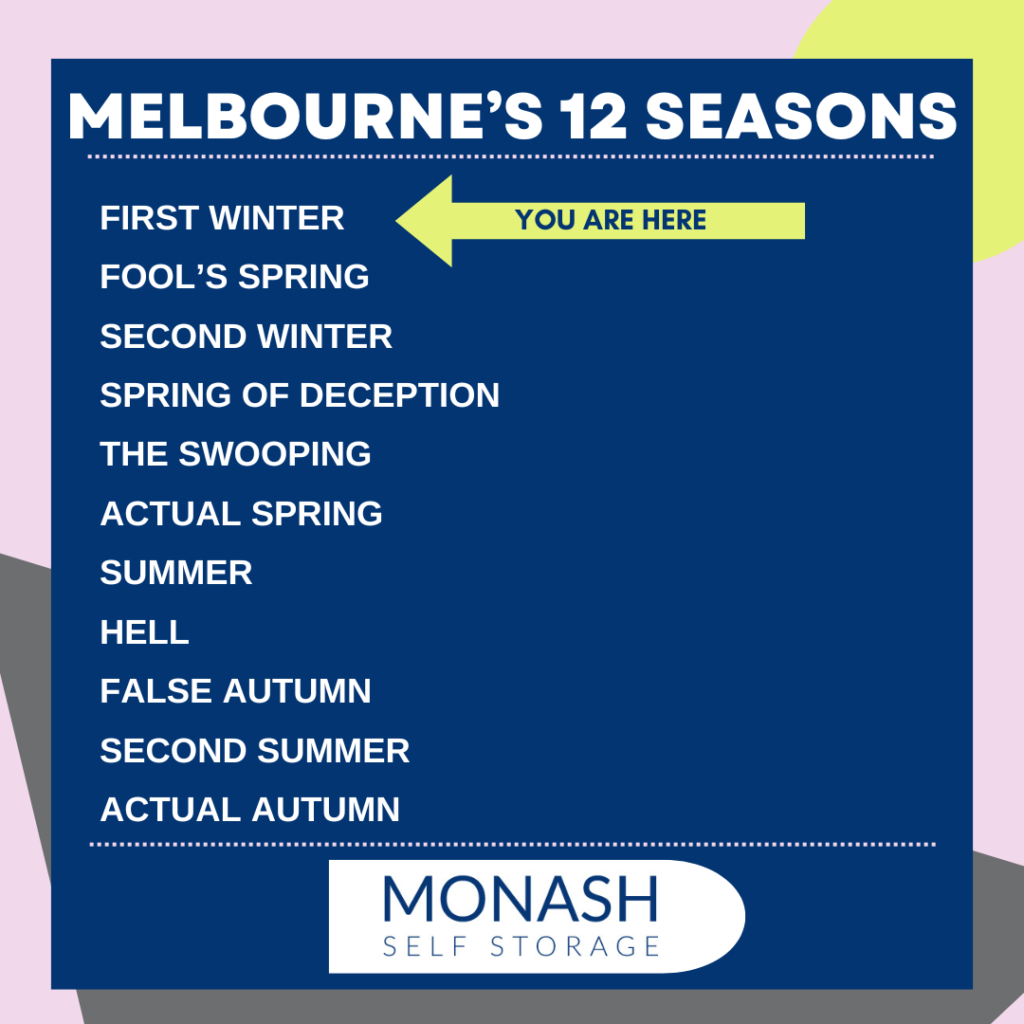 MELBOURNE'S 12 SEASONS

FIRST WINTER
YOU ARE HERE
FOOL'S SPRING
SECOND WINTER
SPRING OF DECEPTION
THE SWOOPING
ACTUAL SPRING
SUMMER
HELL
FALSE AUTUMN
SECOND SUMMER
ACTUAL AUTUMN

MONASH
SELF STORAGE